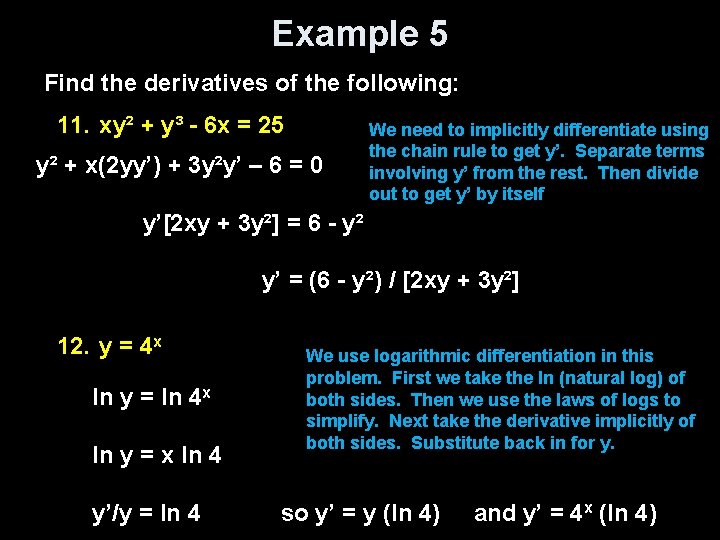 Example 5

Find the derivatives of the following:

11. $xy^2 + y^3 - 6x = 25$

We need to implicitly differentiate using the chain rule to get y'. Separate terms involving y' from the rest. Then divide out to get y' by itself

$y^2 + x(2yy') + 3y^2y' – 6 = 0$

$y'[2xy + 3y^2] = 6 - y^2$

$y' = (6 - y^2) / [2xy + 3y^2]$

12. $y = 4^x$

We use logarithmic differentiation in this problem. First we take the ln (natural log) of both sides. Then we use the laws of logs to simplify. Next take the derivative implicitly of both sides. Substitute back in for y.

$\ln y = \ln 4^x$

$\ln y = x \ln 4$

$y'/y = \ln 4$ so $y' = y (\ln 4)$ and $y' = 4^x (\ln 4)$